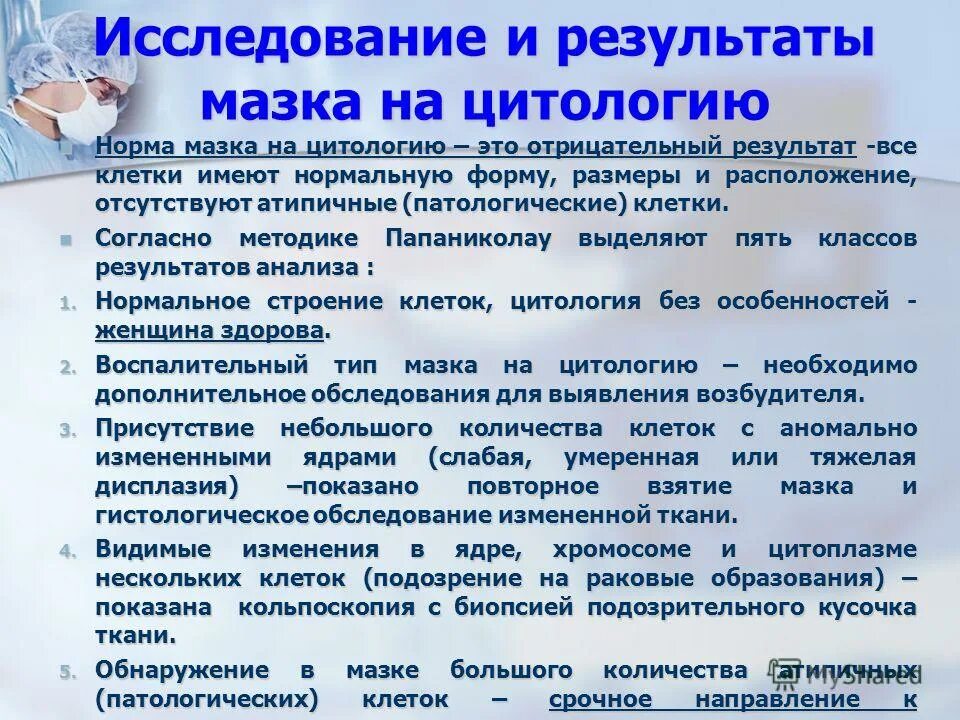 Исследование и результаты мазка на цитологию

Норма мазка на цитологию – это отрицательный результат -все клетки имеют нормальную форму, размеры и расположение, отсутствуют атипичные (патологические) клетки.

Согласно методике Папаниколау выделяют пять классов результатов анализа :

1. Нормальное строение клеток, цитология без особенностей - женщина здорова.
2. Воспалительный тип мазка на цитологию – необходимо дополнительное обследования для выявления возбудителя.
3. Присутствие небольшого количества клеток с аномально измененными ядрами (слабая, умеренная или тяжелая дисплазия) –показано повторное взятие мазка и гистологическое обследование измененной ткани.
4. Видимые изменения в ядре, хромосоме и цитоплазме нескольких клеток (подозрение на раковые образования) – показана кольпоскопия с биопсией подозрительного кусочка ткани.
5. Обнаружение в мазке большого количества атипичных (патологических) клеток – срочное направление к

MyShared